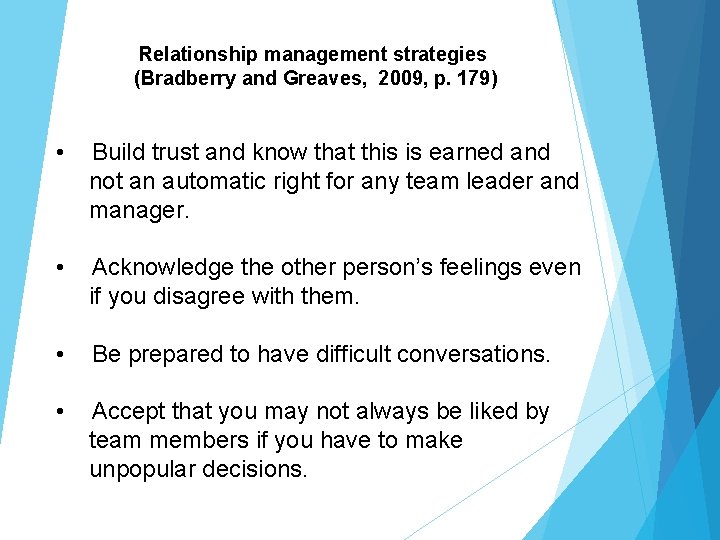 Relationship management strategies
(Bradberry and Greaves, 2009, p. 179)

• Build trust and know that this is earned and not an automatic right for any team leader and manager.

• Acknowledge the other person's feelings even if you disagree with them.

• Be prepared to have difficult conversations.

• Accept that you may not always be liked by team members if you have to make unpopular decisions.